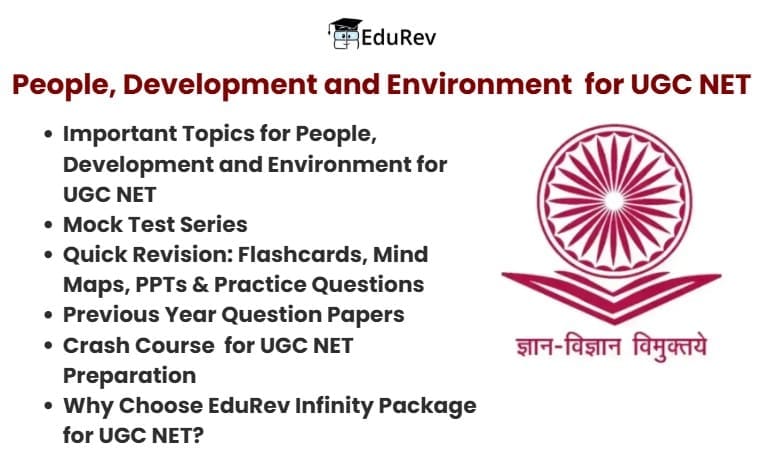 EduRev

People, Development and Environment for UGC NET

- Important Topics for People, Development and Environment for UGC NET
- Mock Test Series
- Quick Revision: Flashcards, Mind Maps, PPTs & Practice Questions
- Previous Year Question Papers
- Crash Course for UGC NET Preparation
- Why Choose EduRev Infinity Package for UGC NET?

ज्ञान-विज्ञान विमुक्तये